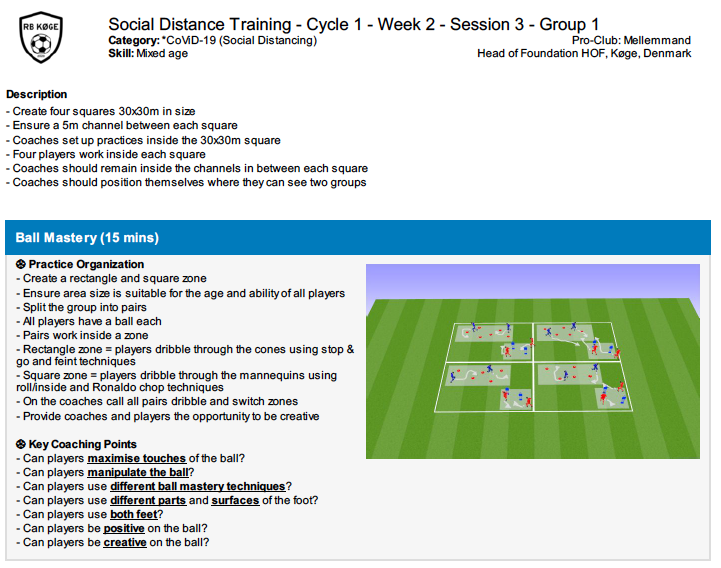 RB KØGE

Social Distance Training - Cycle 1 - Week 2 - Session 3 - Group 1
Category: *CoViD-19 (Social Distancing)
Skill: Mixed age
Pro-Club: Mellemmand
Head of Foundation HOF, Køge, Denmark

Description
- Create four squares 30x30m in size
- Ensure a 5m channel between each square
- Coaches set up practices inside the 30x30m square
- Four players work inside each square
- Coaches should remain inside the channels in between each square
- Coaches should position themselves where they can see two groups

Ball Mastery (15 mins)

Practice Organization
- Create a rectangle and square zone
- Ensure area size is suitable for the age and ability of all players
- Split the group into pairs
- All players have a ball each
- Pairs work inside a zone
- Rectangle zone = players dribble through the cones using stop & go and feint techniques
- Square zone = players dribble through the mannequins using roll/inside and Ronaldo chop techniques
- On the coaches call all pairs dribble and switch zones
- Provide coaches and players the opportunity to be creative

Key Coaching Points
- Can players maximise touches of the ball?
- Can players manipulate the ball?
- Can players use different ball mastery techniques?
- Can players use different parts and surfaces of the foot?
- Can players use both feet?
- Can players be positive on the ball?
- Can players be creative on the ball?